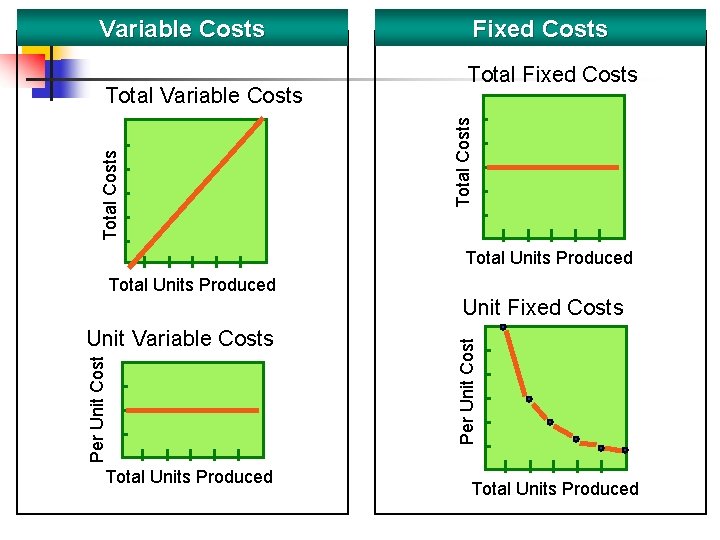 Variable Costs

Total Variable Costs

Total Costs

Total Units Produced

Unit Variable Costs

Per Unit Cost

Total Units Produced

Fixed Costs

Total Fixed Costs

Total Costs

Total Units Produced

Unit Fixed Costs

Per Unit Cost

Total Units Produced